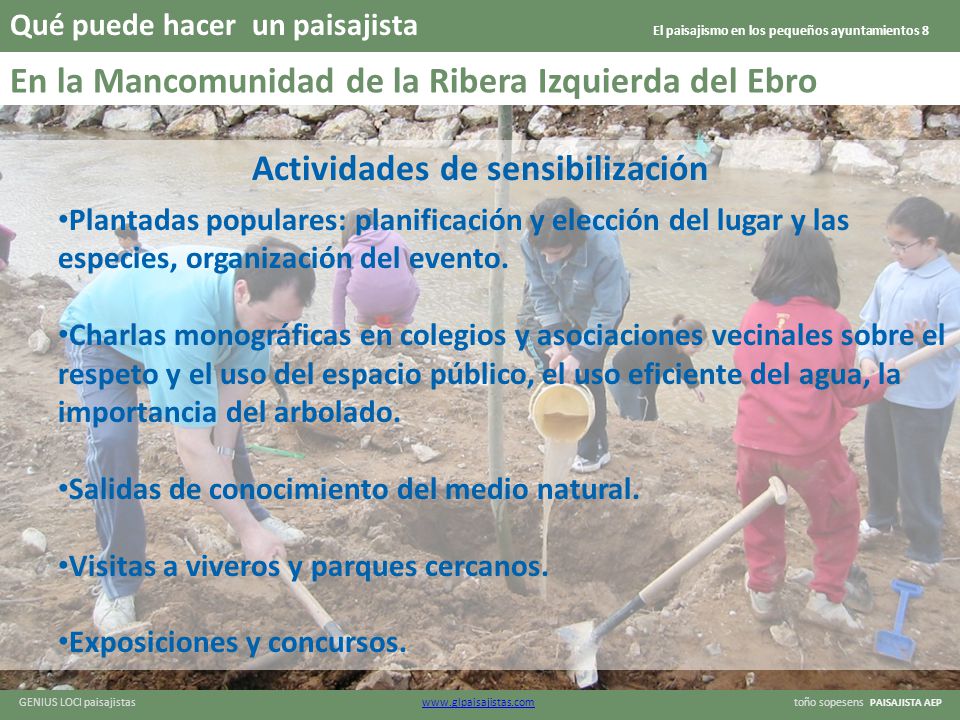 Qué puede hacer un paisajista

El paisajismo en los pequeños ayuntamientos 8

En la Mancomunidad de la Ribera Izquierda del Ebro

Actividades de sensibilización

•Plantadas populares: planificación y elección del lugar y las especies, organización del evento.

•Charlas monográficas en colegios y asociaciones vecinales sobre el respeto y el uso del espacio público, el uso eficiente del agua, la importancia del arbolado.

•Salidas de conocimiento del medio natural.

•Visitas a viveros y parques cercanos.

•Exposiciones y concursos.

GENIUS LOCI paisajistas

www.glpaisajistas.com

toño sopesens PAISAJISTA AEP